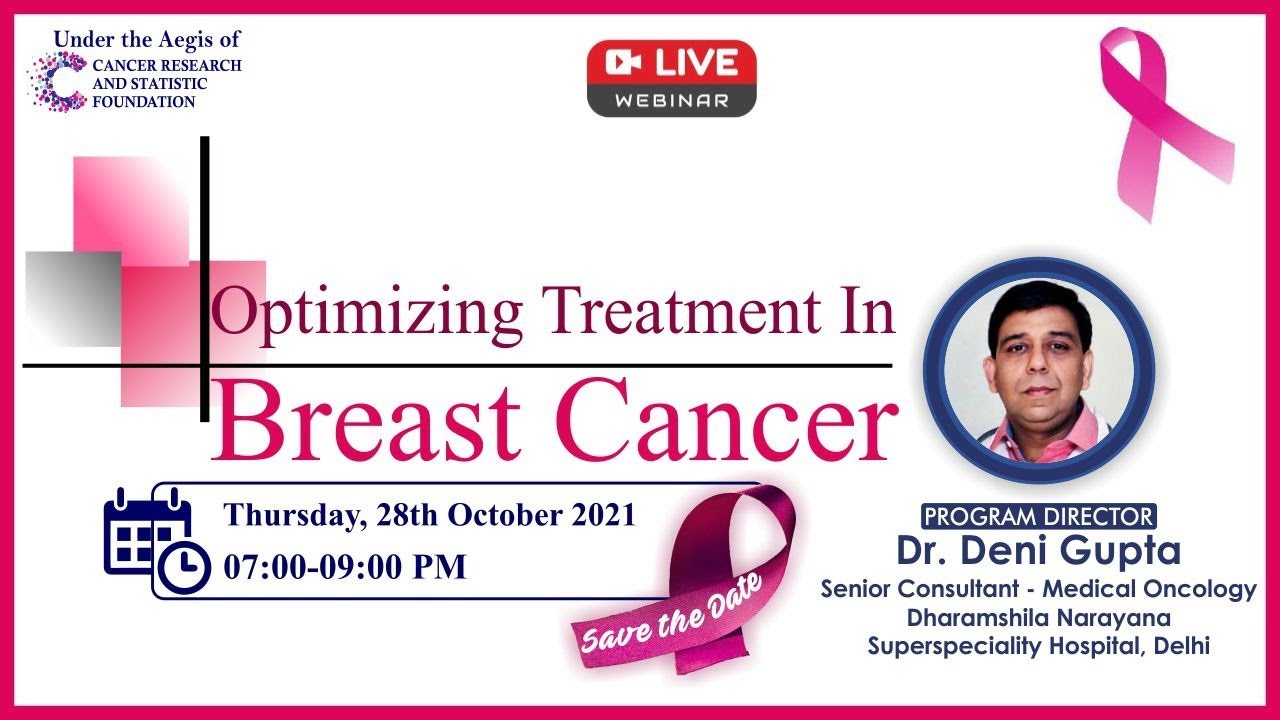 Under the Aegis of
CANCER RESEARCH AND STATISTIC FOUNDATION

LIVE
WEBINAR

Optimizing Treatment In
Breast Cancer

Thursday, 28th October 2021
07:00-09:00 PM

Save the Date

PROGRAM DIRECTOR
Dr. Deni Gupta
Senior Consultant - Medical Oncology
Dharamshila Narayana Superspeciality Hospital, Delhi